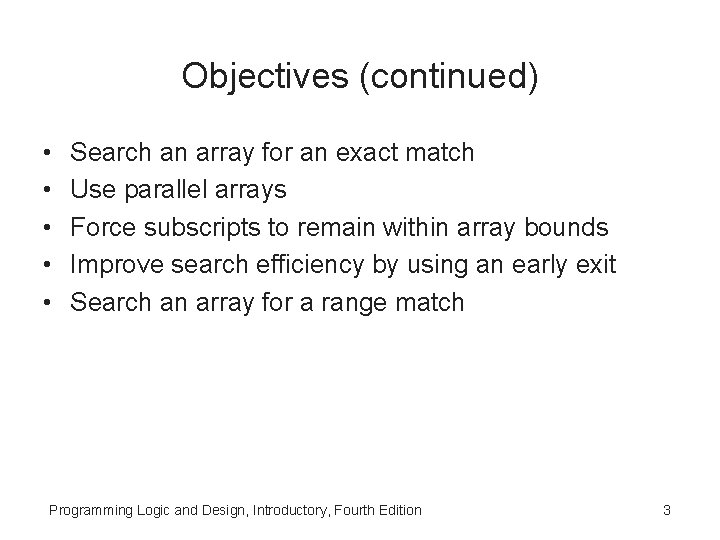 Objectives (continued)

• Search an array for an exact match
• Use parallel arrays
• Force subscripts to remain within array bounds
• Improve search efficiency by using an early exit
• Search an array for a range match

Programming Logic and Design, Introductory, Fourth Edition

3